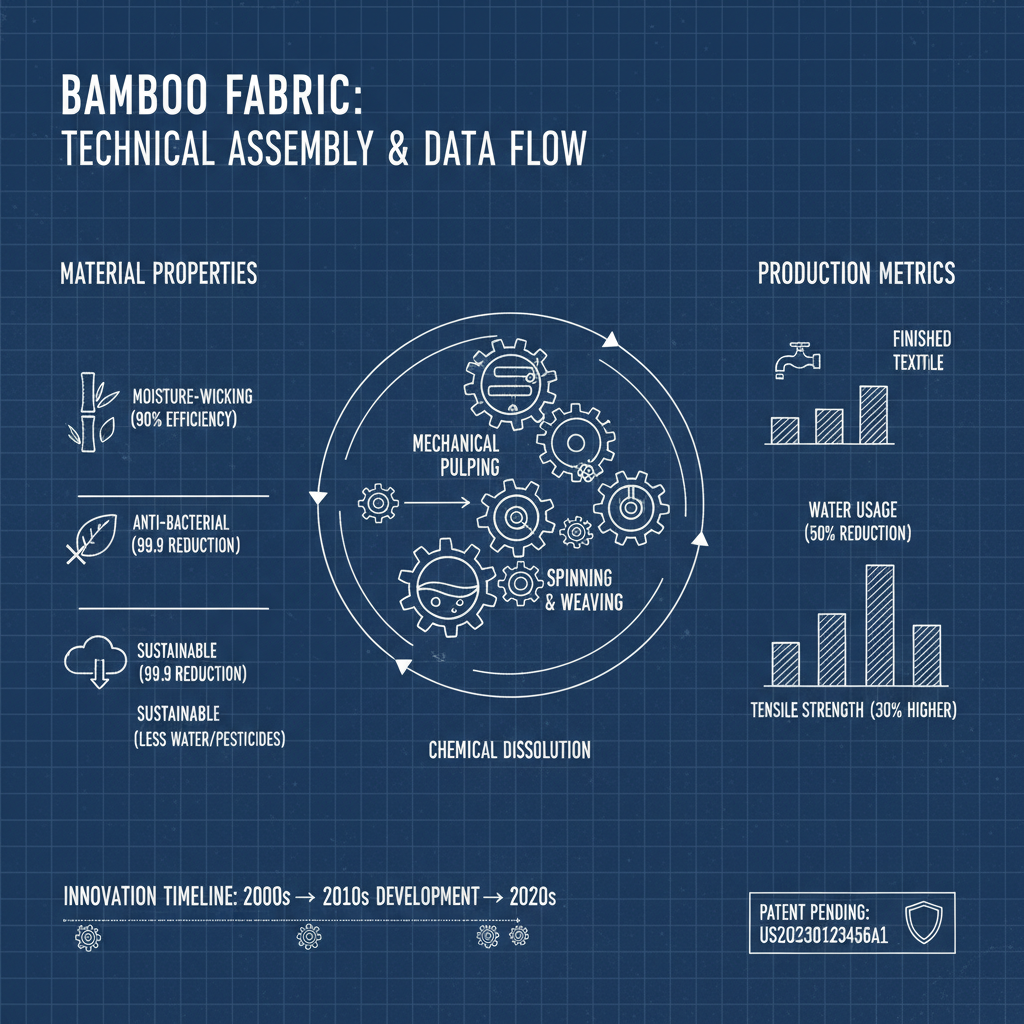 BAMBOO FABRIC:
TECHNICAL ASSEMBLY & DATA FLOW

MATERIAL PROPERTIES

MOISTURE-WICKING (90% EFFICIENCY)

ANTI-BACTERIAL (99.9 REDUCTION)

SUSTAINABLE (99.9 REDUCTION)

SUSTAINABLE (LESS WATER/PESTICIDES)

MECHANICAL PULPING

SPINNING & WEAVING

CHEMICAL DISSOLUTION

PRODUCTION METRICS

FINISHED TEXTILE

WATER USAGE (50% REDUCTION)

TENSILE STRENGTH (30% HIGHER)

INNOVATION TIMELINE: 2000s → 2010s DEVELOPMENT → 2020s

PATENT PENDING: US20230123456A1